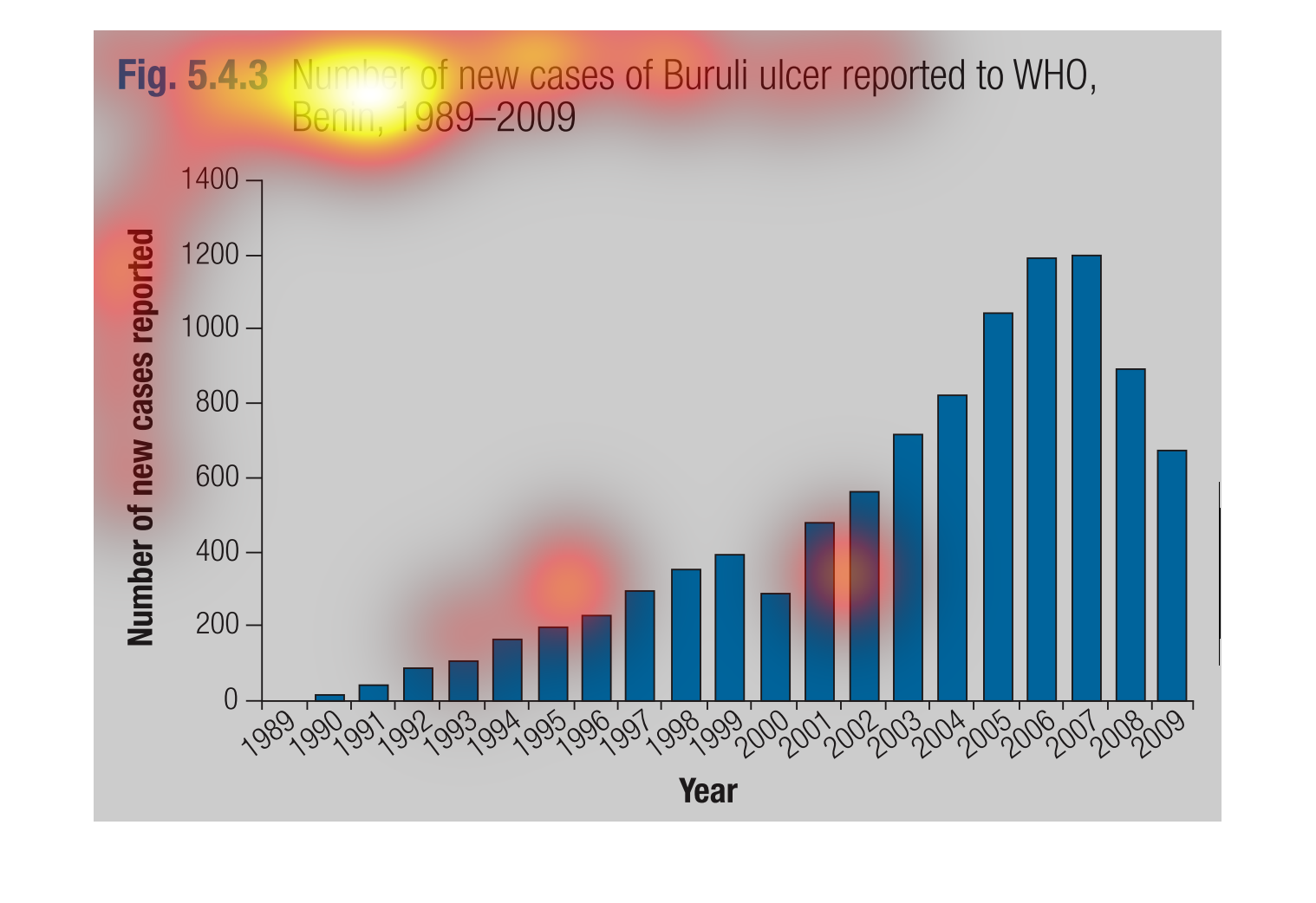 Fig. 5.4.3 Number of new cases of Buruli ulcer reported to WHO, Benin, 1989–2009

Number of new cases reported

1400
1200
1000
800
600
400
200
0

1989
1990
1991
1992
1993
1994
1995
1996
1997
1998
1999
2000
2001
2002
2003
2004
2005
2006
2007
2008
2009

Year